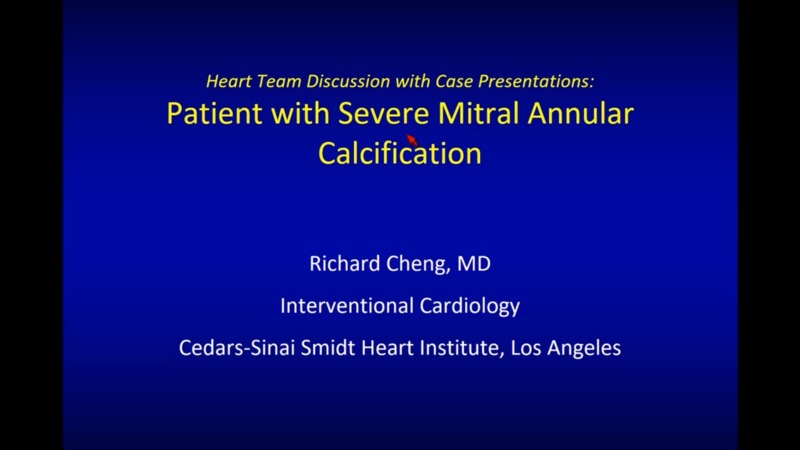 Heart Team Discussion with Case Presentations:

Patient with Severe Mitral Annular Calcification

Richard Cheng, MD

Interventional Cardiology

Cedars-Sinai Smidt Heart Institute, Los Angeles